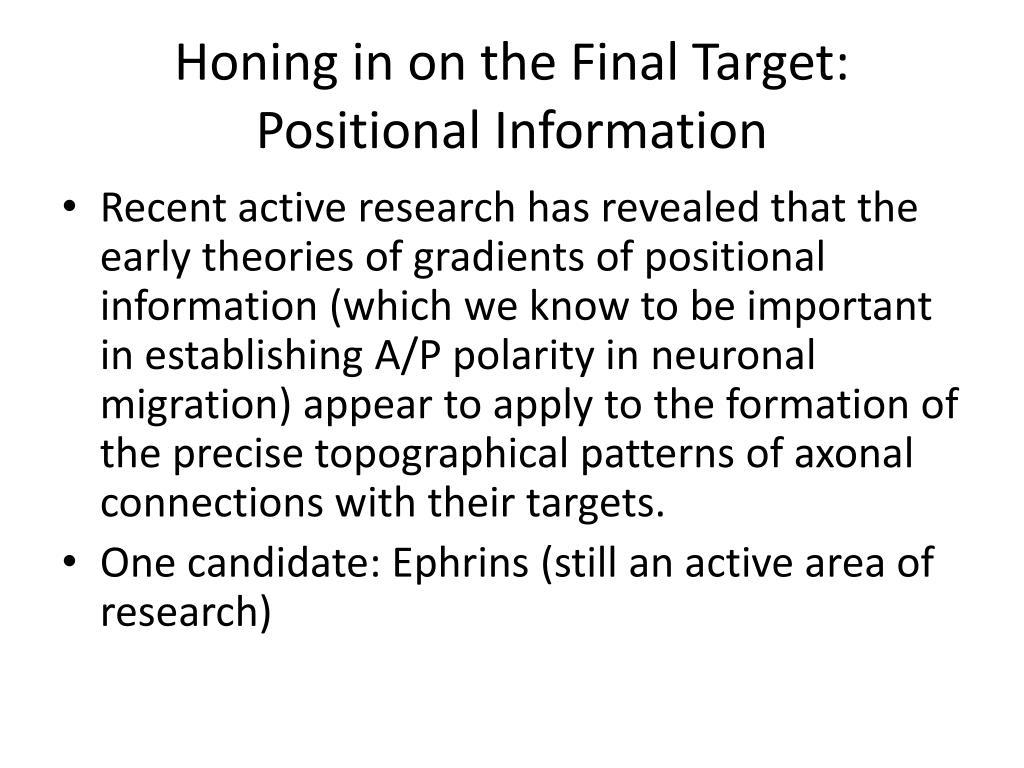 Honing in on the Final Target: Positional Information

• Recent active research has revealed that the early theories of gradients of positional information (which we know to be important in establishing A/P polarity in neuronal migration) appear to apply to the formation of the precise topographical patterns of axonal connections with their targets.
• One candidate: Ephrins (still an active area of research)